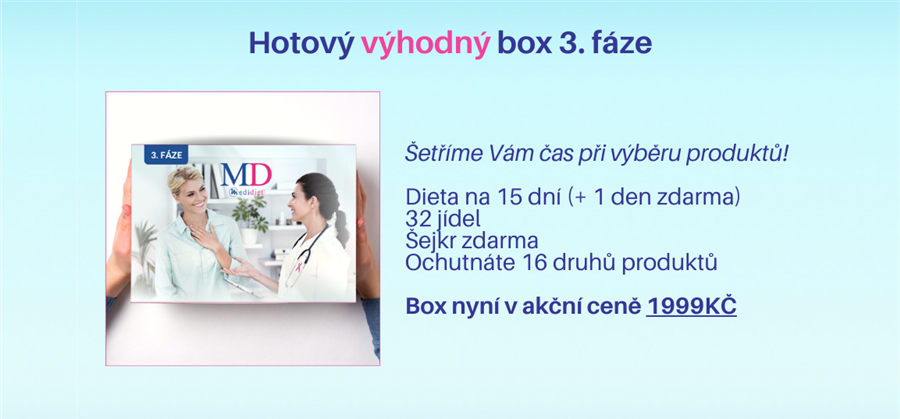 Hotový výhodný box 3. fáze

3. FÁZE

MD
Medidiet

Šetříme Vám čas při výběru produktů!

Dieta na 15 dní (+ 1 den zdarma)
32 jídel
Šejkr zdarma
Ochutnáte 16 druhů produktů

Box nyní v akční ceně 1999KČ